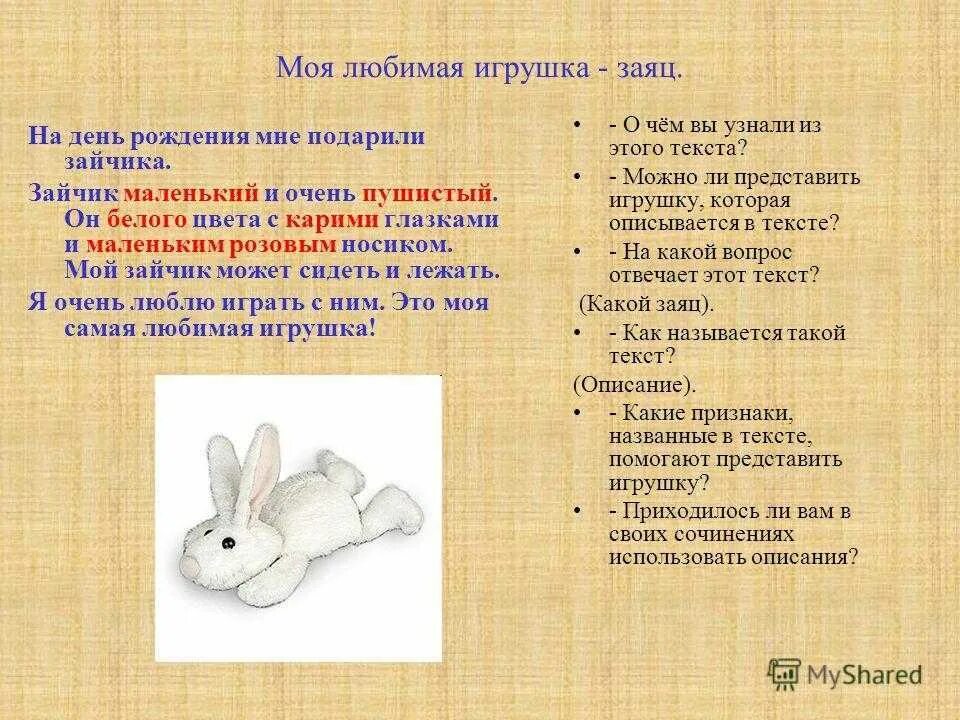 Моя любимая игрушка - заяц.

На день рождения мне подарили зайчика.

Зайчик маленький и очень пушистый. Он белого цвета с карими глазками и маленьким розовым носиком. Мой зайчик может сидеть и лежать.

Я очень люблю играть с ним. Это моя самая любимая игрушка!

• - О чём вы узнали из этого текста?

• - Можно ли представить игрушку, которая описывается в тексте?

• - На какой вопрос отвечает этот текст?

(Какой заяц).

• - Как называется такой текст?

(Описание).

• - Какие признаки, названные в тексте, помогают представить игрушку?

• - Приходилось ли вам в своих сочинениях использовать описания?

MyShared